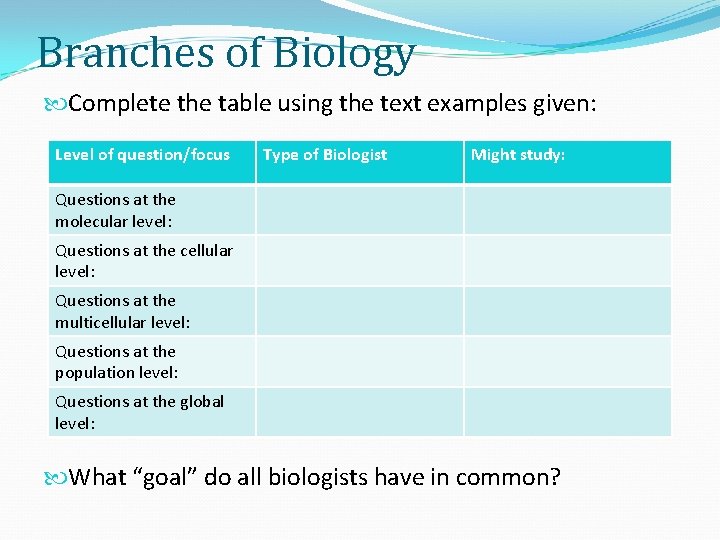 Branches of Biology

Complete the table using the text examples given:

| Level of question/focus | Type of Biologist | Might study: |
|---|---|---|
| Questions at the molecular level: | | |
| Questions at the cellular level: | | |
| Questions at the multicellular level: | | |
| Questions at the population level: | | |
| Questions at the global level: | | |

What “goal” do all biologists have in common?